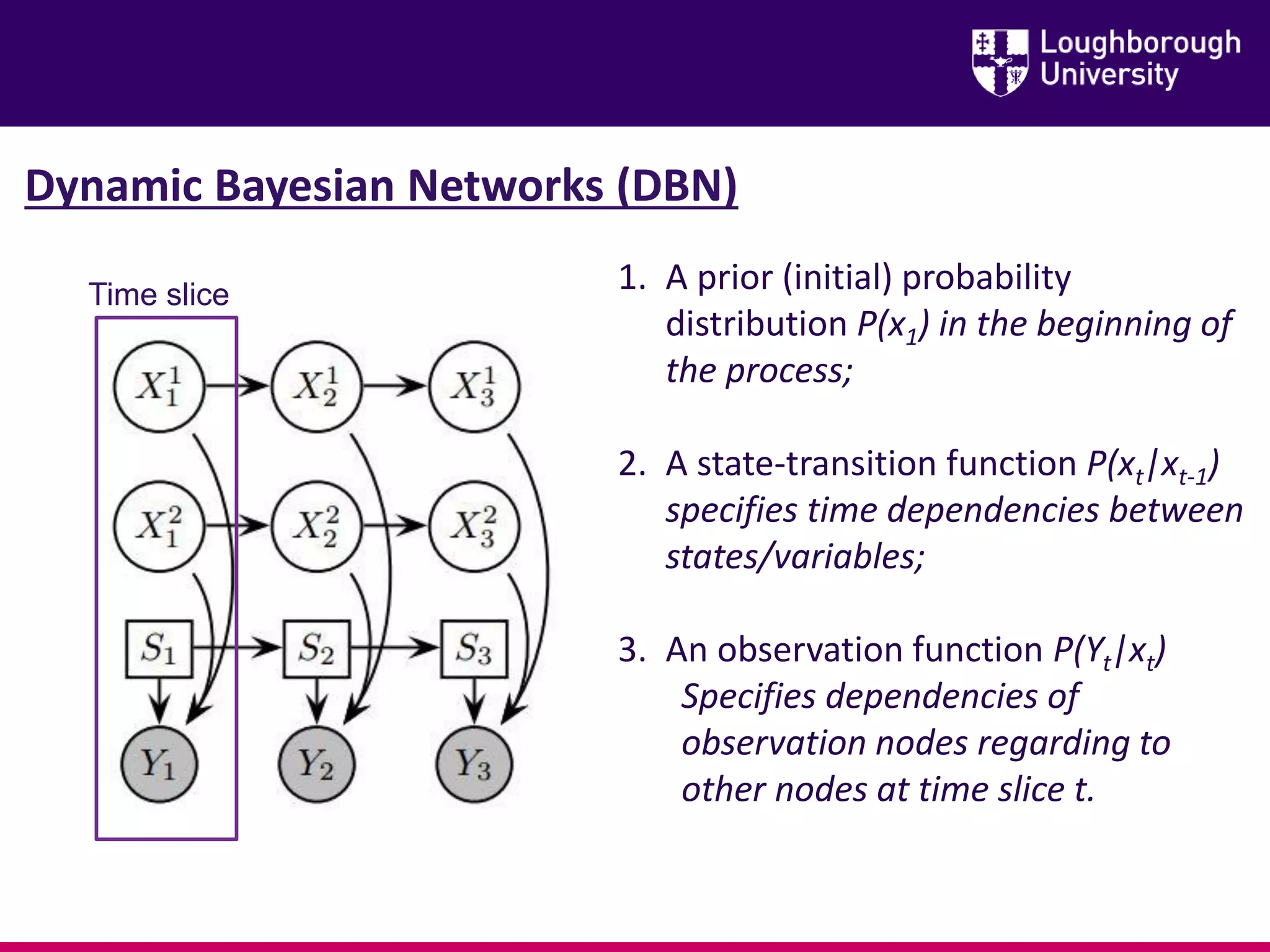 Loughborough University

Dynamic Bayesian Networks (DBN)

Time slice

$X_1^1$ $X_2^1$ $X_3^1$

$X_1^2$ $X_2^2$ $X_3^2$

$S_1$ $S_2$ $S_3$

$Y_1$ $Y_2$ $Y_3$

1. A prior (initial) probability distribution $P(x_1)$ in the beginning of the process;

2. A state-transition function $P(x_t|x_{t-1})$ specifies time dependencies between states/variables;

3. An observation function $P(Y_t|x_t)$ Specifies dependencies of observation nodes regarding to other nodes at time slice t.